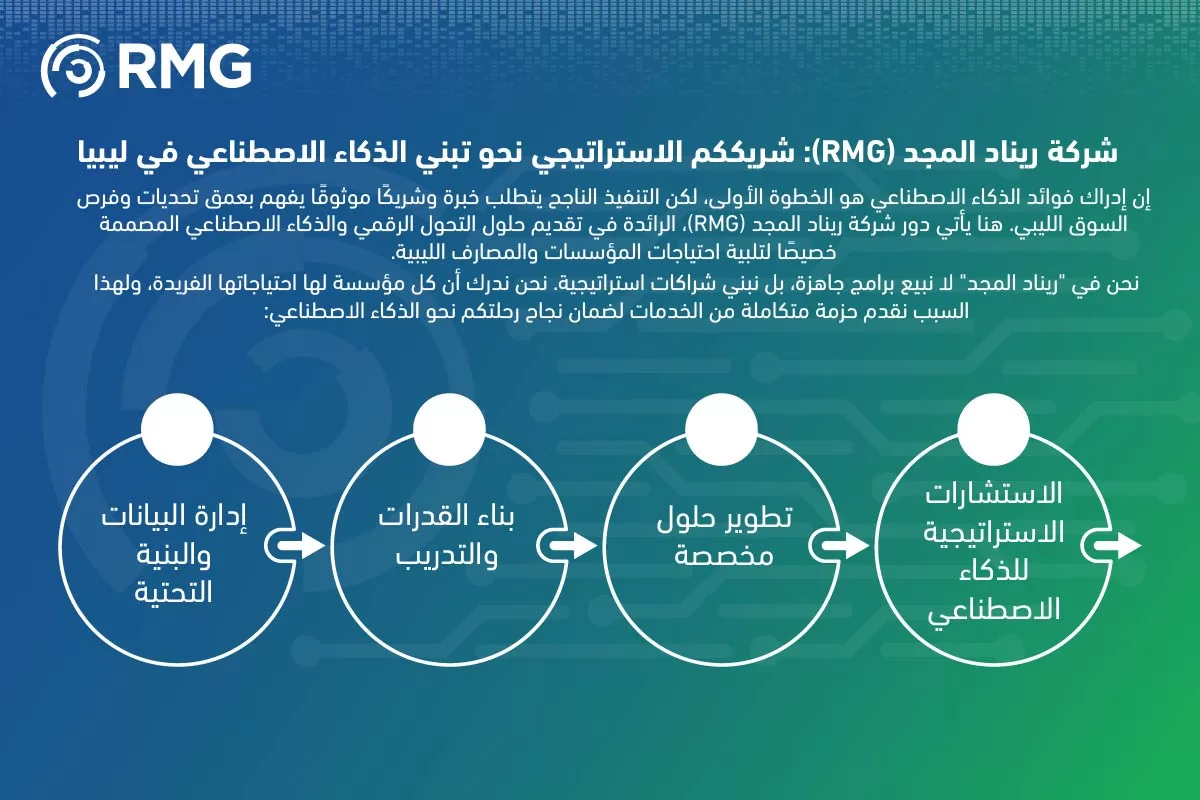 RMG

شركة ريناد المجد (RMG): شريككم الاستراتيجي نحو تبني الذكاء الاصطناعي في ليبيا

إن إدراك فوائد الذكاء الاصطناعي هو الخطوة الأولى، لكن التنفيذ الناجح يتطلب خبرة وشريكًا موثوقًا يفهم بعمق تحديات وفرص السوق الليبي. هنا يأتي دور شركة ريناد المجد (RMG)، الرائدة في تقديم حلول التحول الرقمي والذكاء الاصطناعي المصممة خصيصًا لتلبية احتياجات المؤسسات والمصارف الليبية.

نحن في "ريناد المجد" لا نبيع برامج جاهزة، بل نبني شراكات استراتيجية. نحن ندرك أن كل مؤسسة لها احتياجاتها الفريدة، ولهذا السبب نقدم حزمة متكاملة من الخدمات لضمان نجاح رحلتكم نحو الذكاء الاصطناعي:

الاستشارات الاستراتيجية للذكاء الاصطناعي

تطوير حلول مخصصة

بناء القدرات والتدريب

إدارة البيانات والبنية التحتية